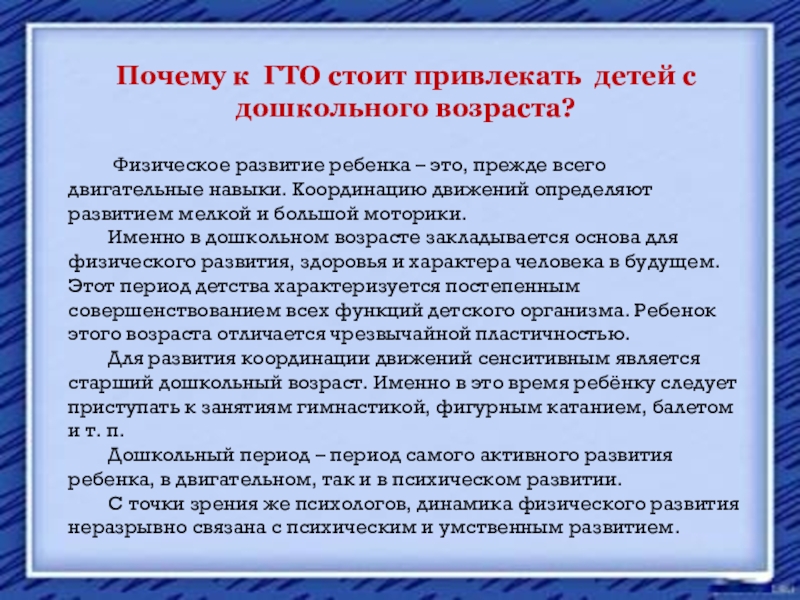 Почему к ГТО стоит привлекать детей с дошкольного возраста?

Физическое развитие ребенка – это, прежде всего двигательные навыки. Координацию движений определяют развитием мелкой и большой моторики.

Именно в дошкольном возрасте закладывается основа для физического развития, здоровья и характера человека в будущем. Этот период детства характеризуется постепенным совершенствованием всех функций детского организма. Ребенок этого возраста отличается чрезвычайной пластичностью.

Для развития координации движений сенситивным является старший дошкольный возраст. Именно в это время ребёнку следует приступать к занятиям гимнастикой, фигурным катанием, балетом и т. п.

Дошкольный период – период самого активного развития ребенка, в двигательном, так и в психическом развитии.

С точки зрения же психологов, динамика физического развития неразрывно связана с психическим и умственным развитием.